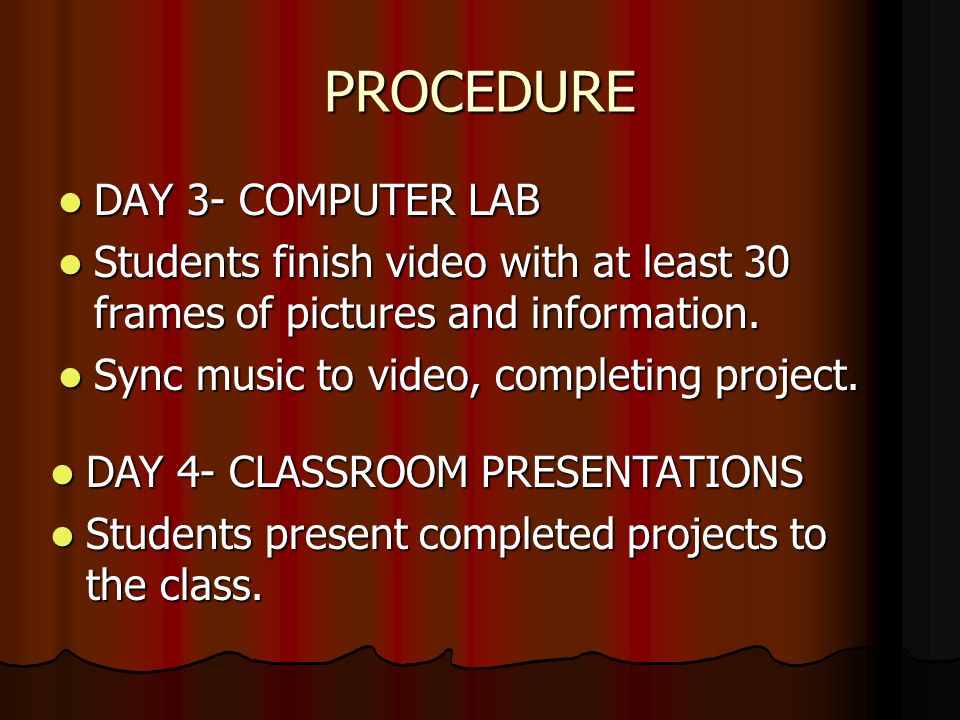 PROCEDURE

- DAY 3- COMPUTER LAB
- Students finish video with at least 30 frames of pictures and information.
- Sync music to video, completing project.

- DAY 4- CLASSROOM PRESENTATIONS
- Students present completed projects to the class.